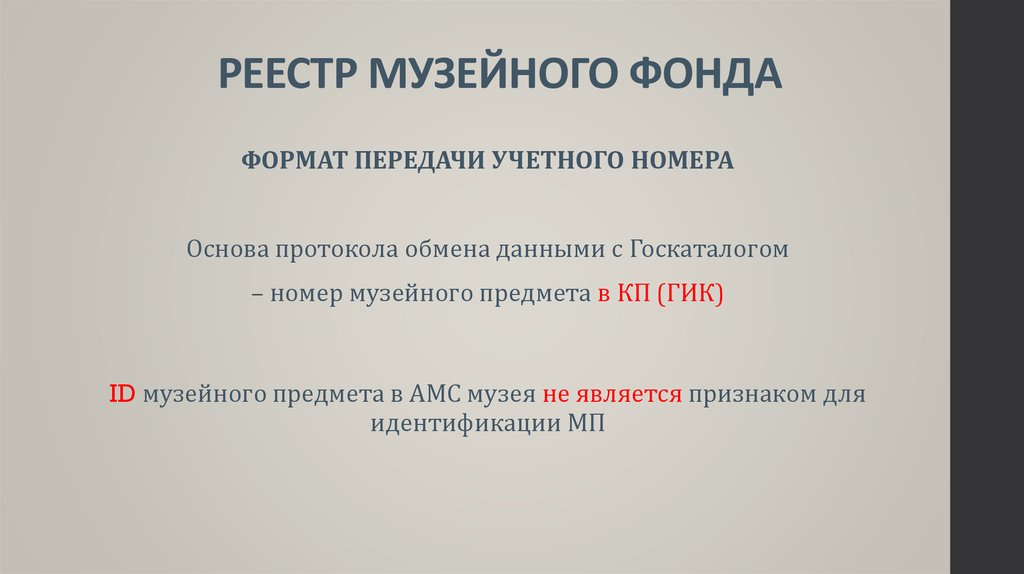 РЕЕСТР МУЗЕЙНОГО ФОНДА

ФОРМАТ ПЕРЕДАЧИ УЧЕТНОГО НОМЕРА

Основа протокола обмена данными с Госкаталогом

– номер музейного предмета в КП (ГИК)

ID музейного предмета в АМС музея не является признаком для идентификации МП